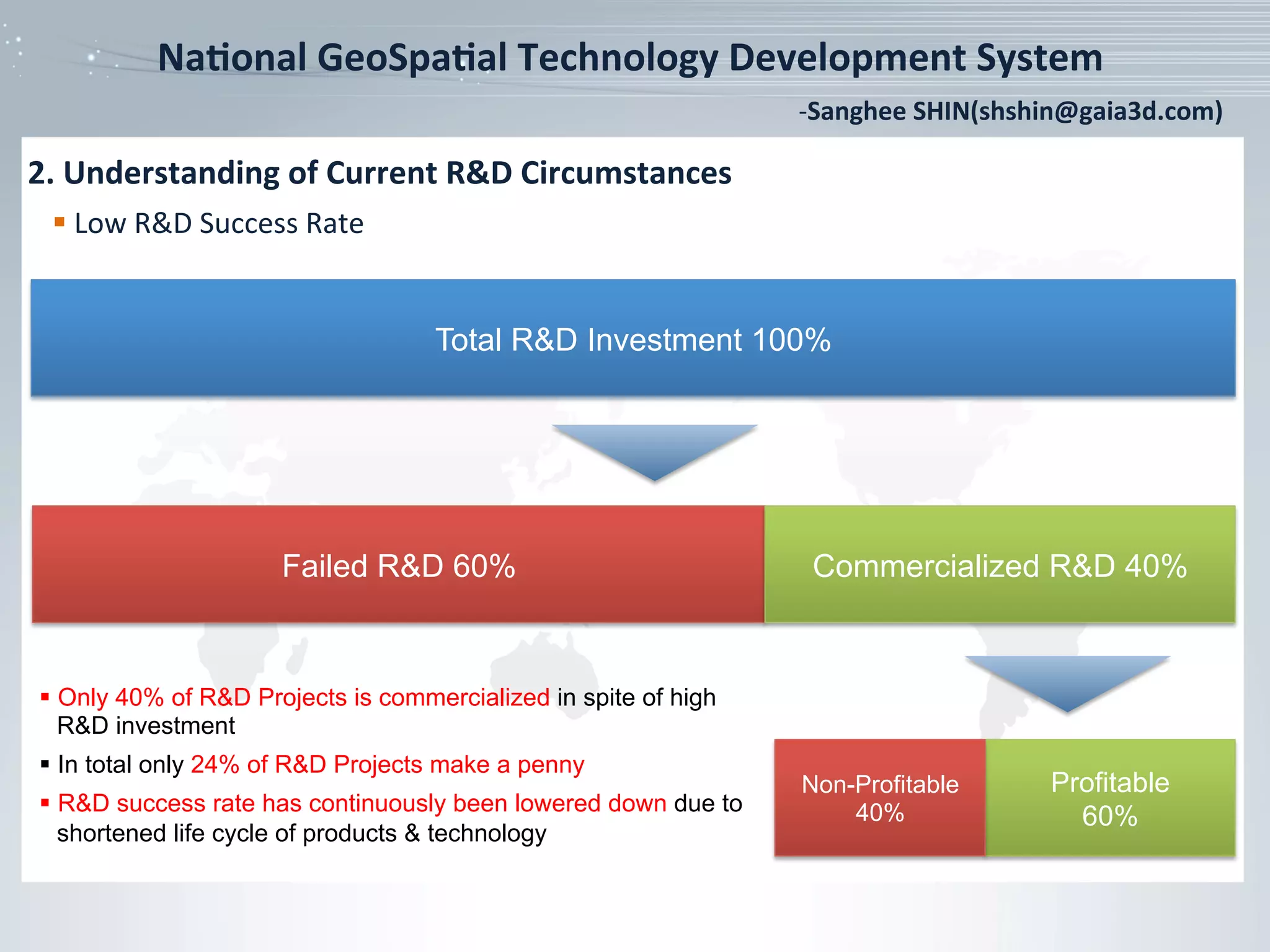 National GeoSpatial Technology Development System

-Sanghee SHIN(shshin@gaia3d.com)

2. Understanding of Current R&D Circumstances

▪ Low R&D Success Rate

Total R&D Investment 100%

Failed R&D 60%

Commercialized R&D 40%

▪ Only 40% of R&D Projects is commercialized in spite of high R&D investment

▪ In total only 24% of R&D Projects make a penny

▪ R&D success rate has continuously been lowered down due to shortened life cycle of products & technology

Non-Profitable 40%

Profitable 60%